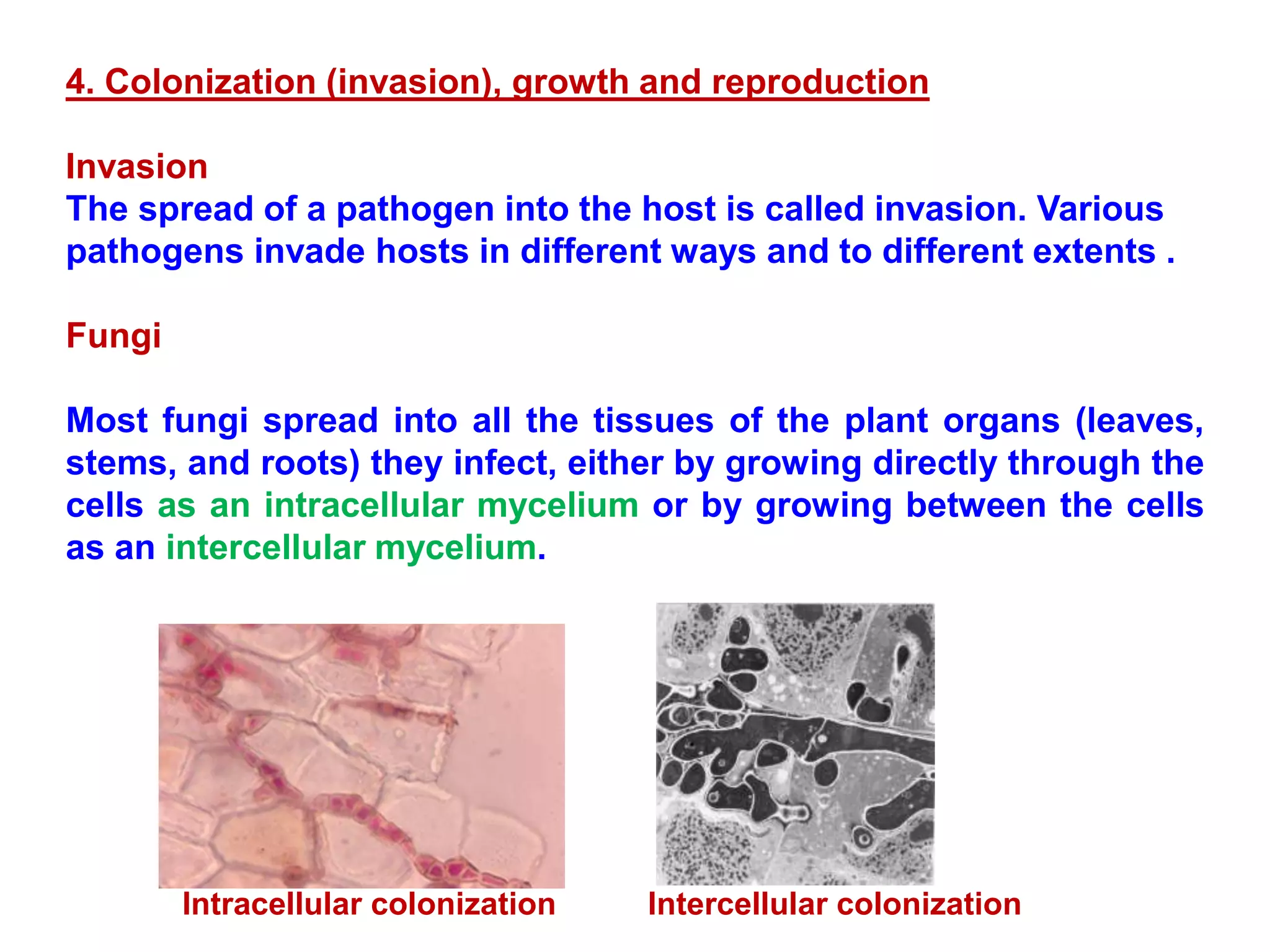 4. Colonization (invasion), growth and reproduction

Invasion
The spread of a pathogen into the host is called invasion. Various pathogens invade hosts in different ways and to different extents .

Fungi

Most fungi spread into all the tissues of the plant organs (leaves, stems, and roots) they infect, either by growing directly through the cells as an intracellular mycelium or by growing between the cells as an intercellular mycelium.

Intracellular colonization

Intercellular colonization